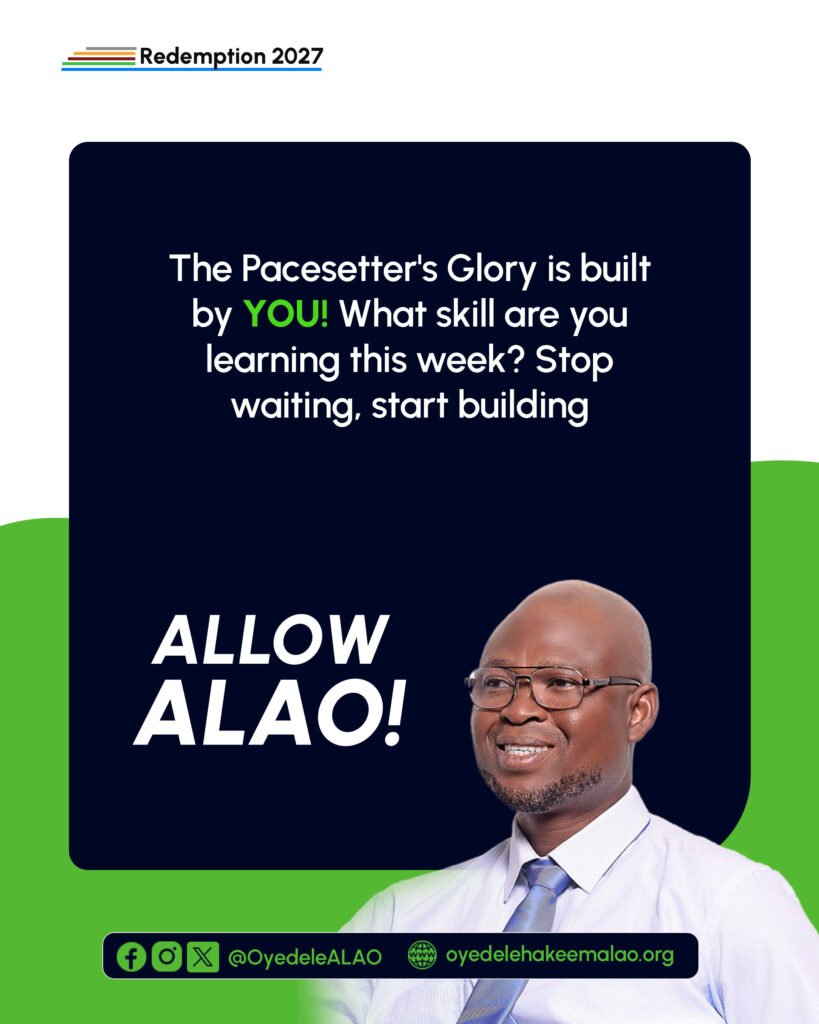 Redemption 2027

The Pacesetter's Glory is built by YOU! What skill are you learning this week? Stop waiting, start building

ALLOW ALAO!

@OyedeleALAO oyedelehakeemalao.org